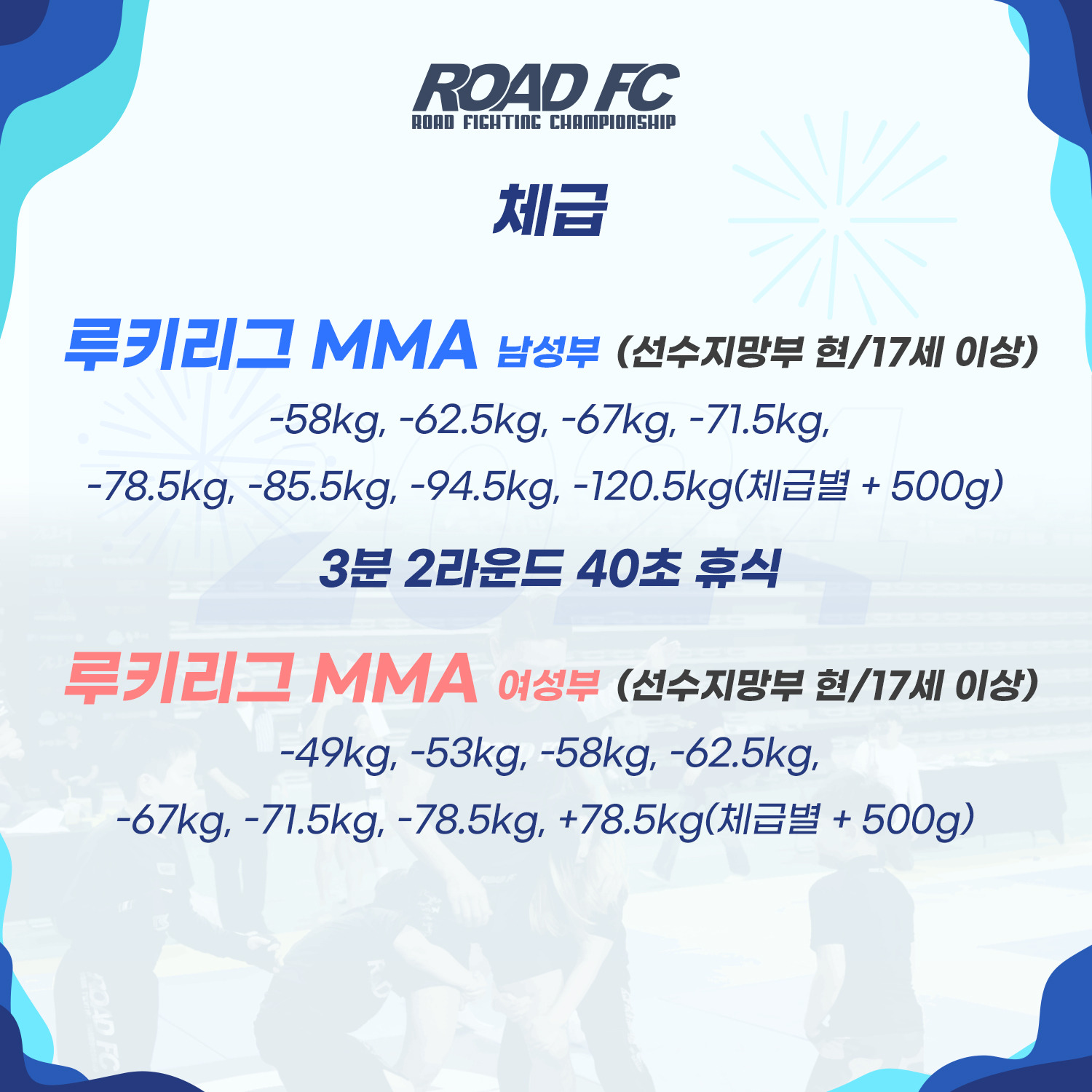 ROAD FC
ROAD FIGHTING CHAMPIONSHIP

체급

루키리그 MMA 남성부 (선수지망부 현/17세 이상)
-58kg, -62.5kg, -67kg, -71.5kg,
-78.5kg, -85.5kg, -94.5kg, -120.5kg(체급별 + 500g)

3분 2라운드 40초 휴식

루키리그 MMA 여성부 (선수지망부 현/17세 이상)
-49kg, -53kg, -58kg, -62.5kg,
-67kg, -71.5kg, -78.5kg, +78.5kg(체급별 + 500g)